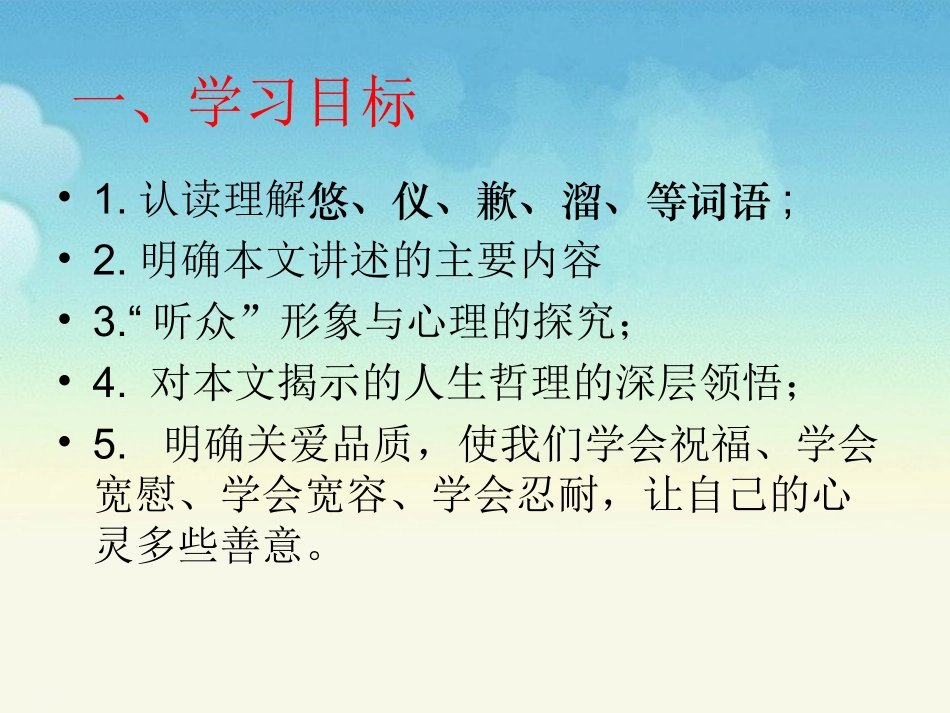 一、学习目标

• 1. 认读理解悠、仪、歉、溜、等词语；
• 2. 明确本文讲述的主要内容
• 3.“听众”形象与心理的探究；
• 4. 对本文揭示的人生哲理的深层领悟；
• 5. 明确关爱品质，使我们学会祝福、学会宽慰、学会宽容、学会忍耐，让自己的心灵多些善意。